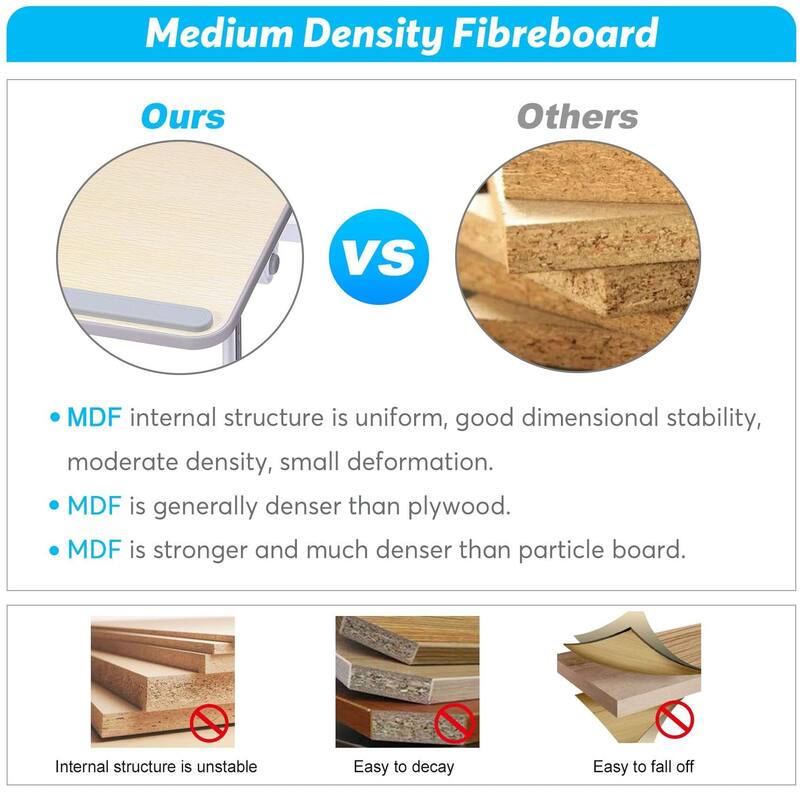 Medium Density Fibreboard

Ours

VS

Others

• MDF internal structure is uniform, good dimensional stability, moderate density, small deformation.

• MDF is generally denser than plywood.

• MDF is stronger and much denser than particle board.

Internal structure is unstable

Easy to decay

Easy to fall off